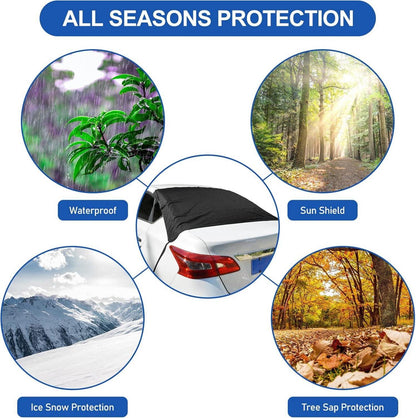 ALL SEASONS PROTECTION

Waterproof

Sun Shield

Ice Snow Protection

Tree Sap Protection